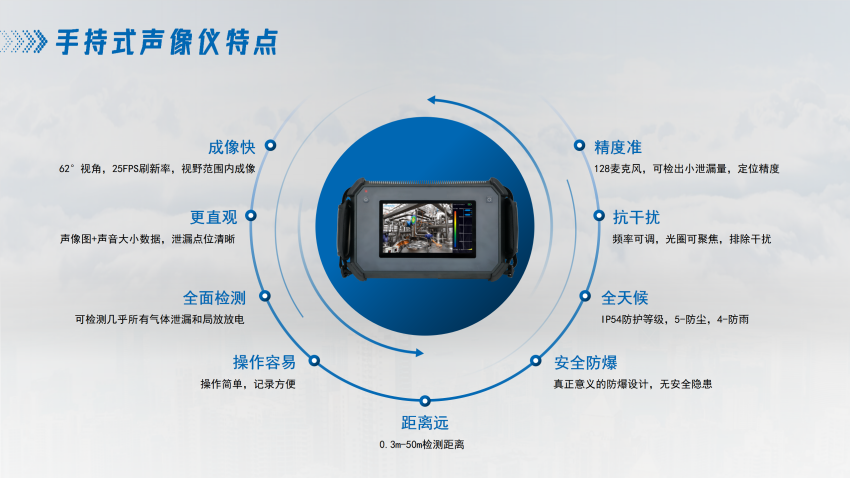 手持式声像仪特点

成像快
62° 视角，25FPS刷新率，视野范围内成像

更直观
声像图+声音大小数据，泄漏点位清晰

全面检测
可检测几乎所有气体泄漏和局放放电

操作容易
操作简单，记录方便

距离远
0.3m-50m检测距离

精度准
128麦克风，可检出小泄漏量，定位精度

抗干扰
频率可调，光圈可聚焦，排除干扰

全天候
IP54防护等级，5-防尘，4-防雨

安全防爆
真正意义的防爆设计，无安全隐患